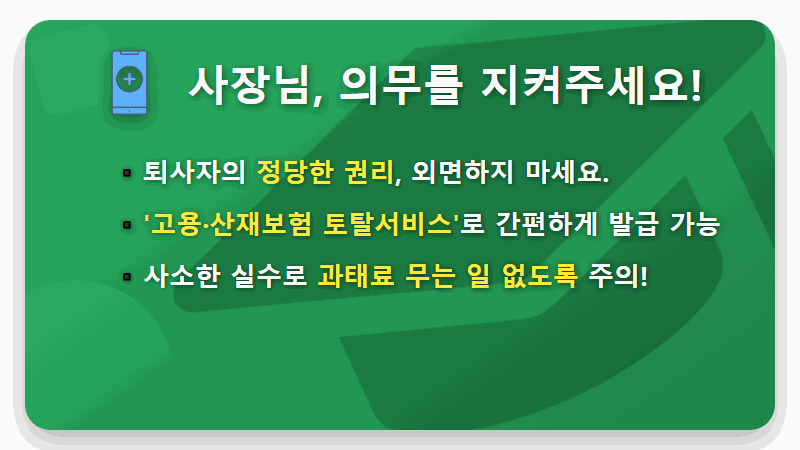 사장님, 의무를 지켜주세요!

▪ 퇴사자의 정당한 권리, 외면하지 마세요.

▪ '고용·산재보험 토탈서비스'로 간편하게 발급 가능

▪ 사소한 실수로 과태료 무는 일 없도록 주의!